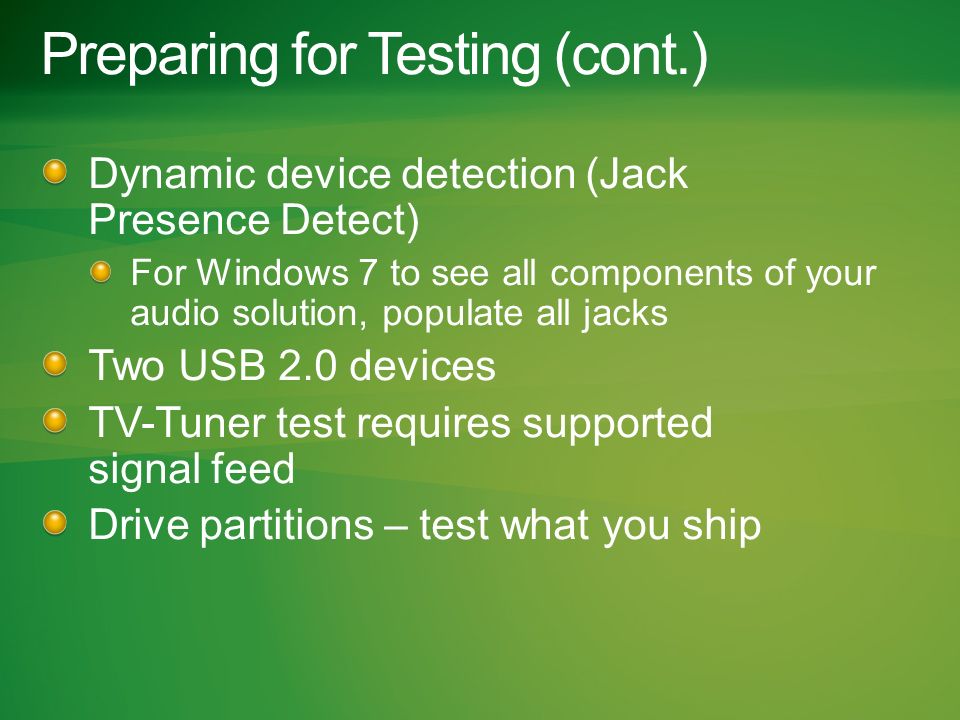 Preparing for Testing (cont.)

Dynamic device detection (Jack Presence Detect)

For Windows 7 to see all components of your audio solution, populate all jacks

Two USB 2.0 devices

TV-Tuner test requires supported signal feed

Drive partitions – test what you ship